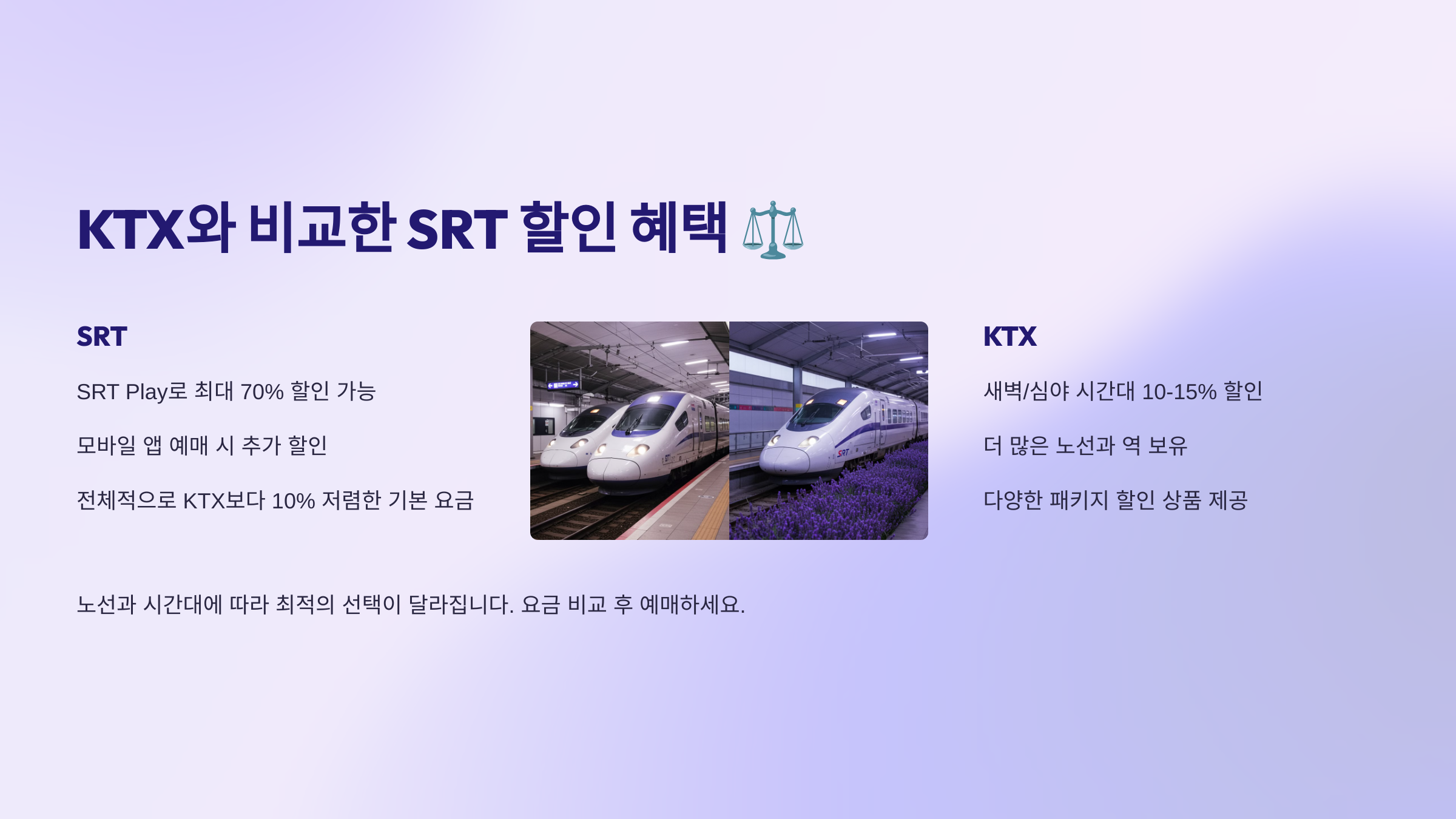 KTX와 비교한 SRT 할인 혜택 ⚖️

SRT

SRT Play로 최대 70% 할인 가능

모바일 앱 예매 시 추가 할인

전체적으로 KTX보다 10% 저렴한 기본 요금

SRT

KTX

새벽/심야 시간대 10-15% 할인

더 많은 노선과 역 보유

다양한 패키지 할인 상품 제공

노선과 시간대에 따라 최적의 선택이 달라집니다. 요금 비교 후 예매하세요.